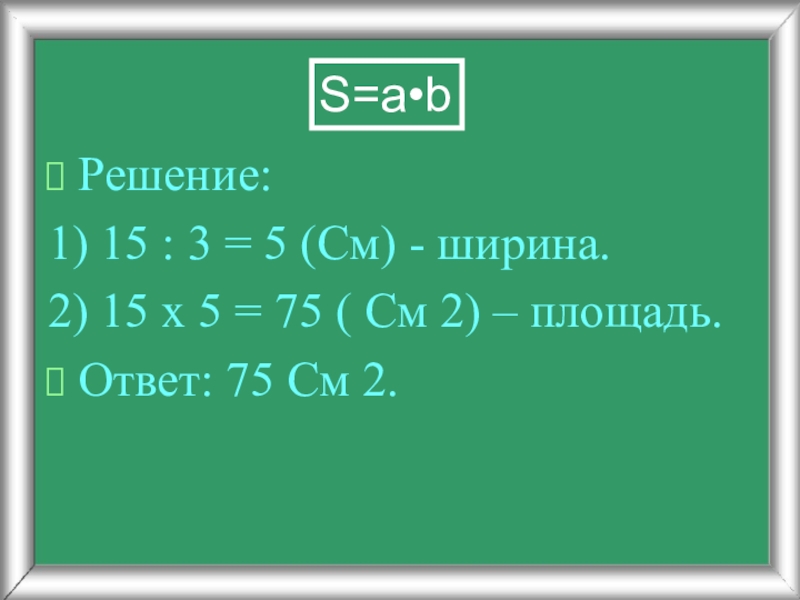 S=a•b

Решение:

1) 15 : 3 = 5 (См) - ширина.

2) 15 х 5 = 75 ( См 2) – площадь.

Ответ: 75 См 2.